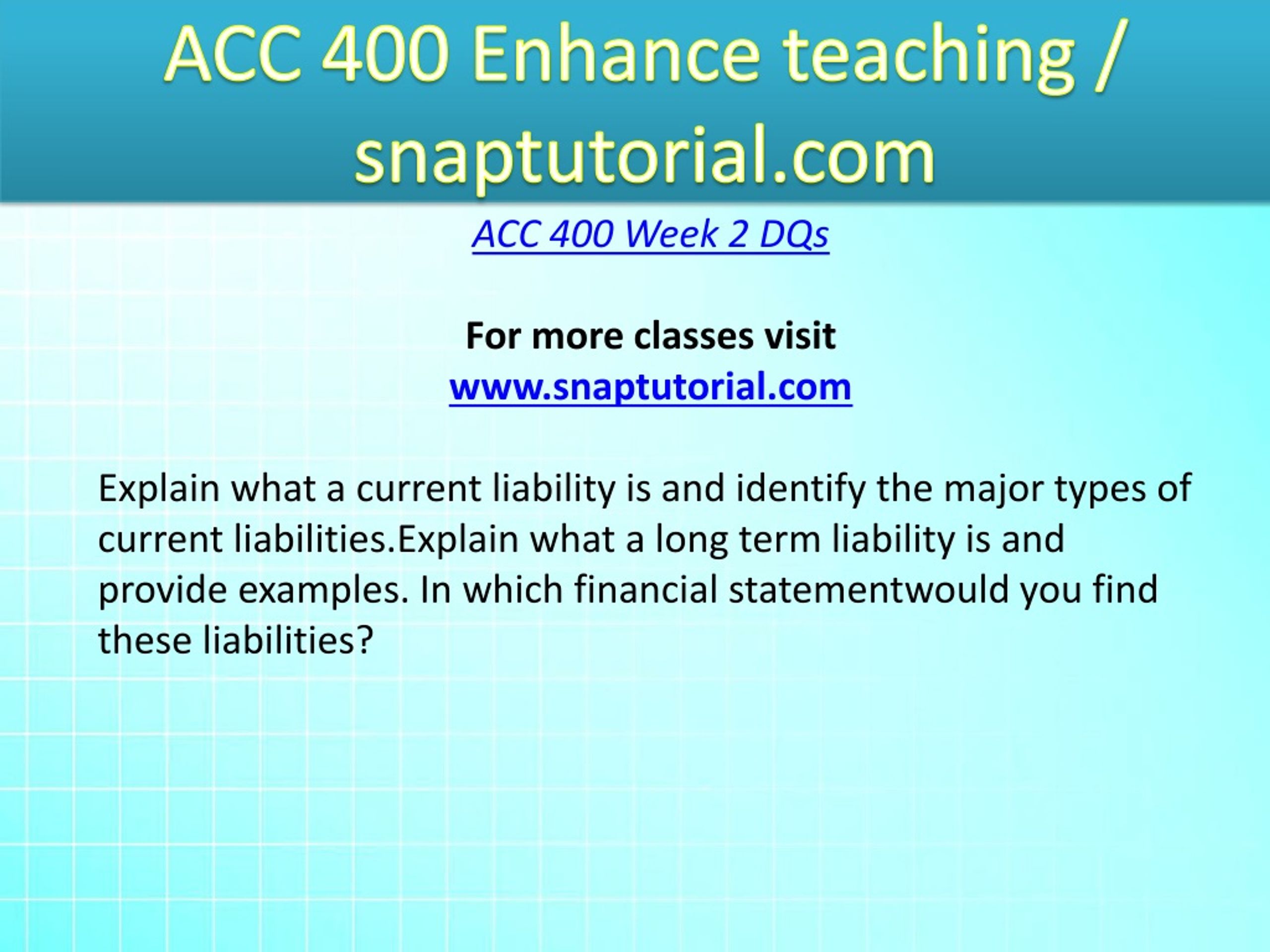 ACC 400 Enhance teaching / snaptutorial.com

ACC 400 Week 2 DQs

For more classes visit
www.snaptutorial.com

Explain what a current liability is and identify the major types of current liabilities.Explain what a long term liability is and provide examples. In which financial statementwould you find these liabilities?